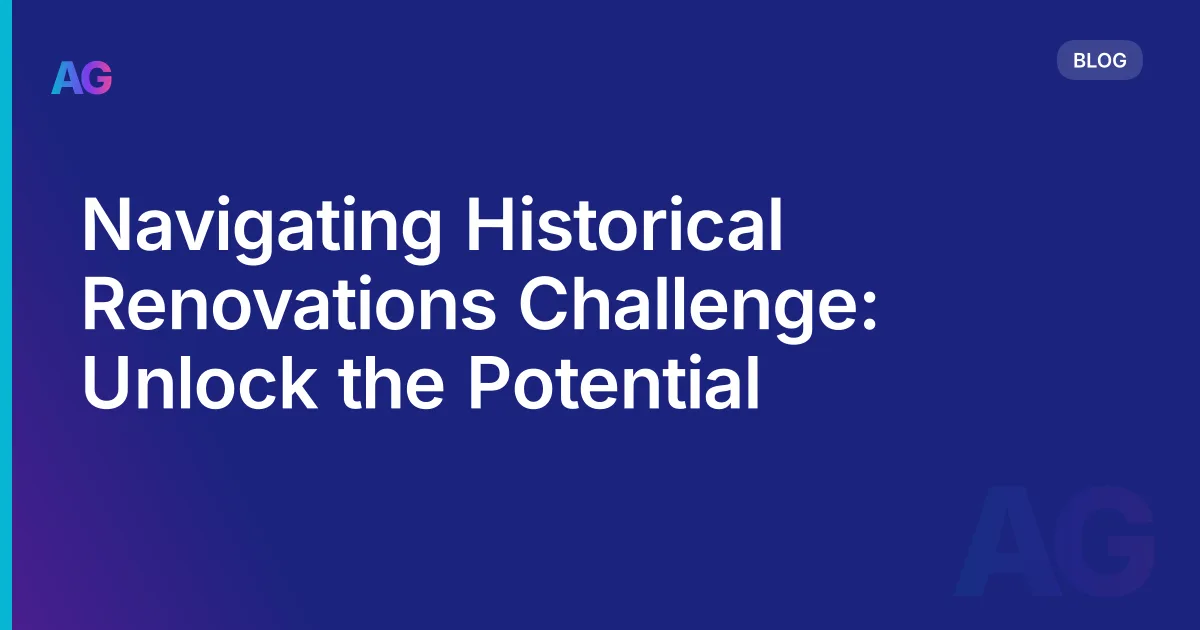 AG

BLOG

Navigating Historical Renovations Challenge: Unlock the Potential

AG